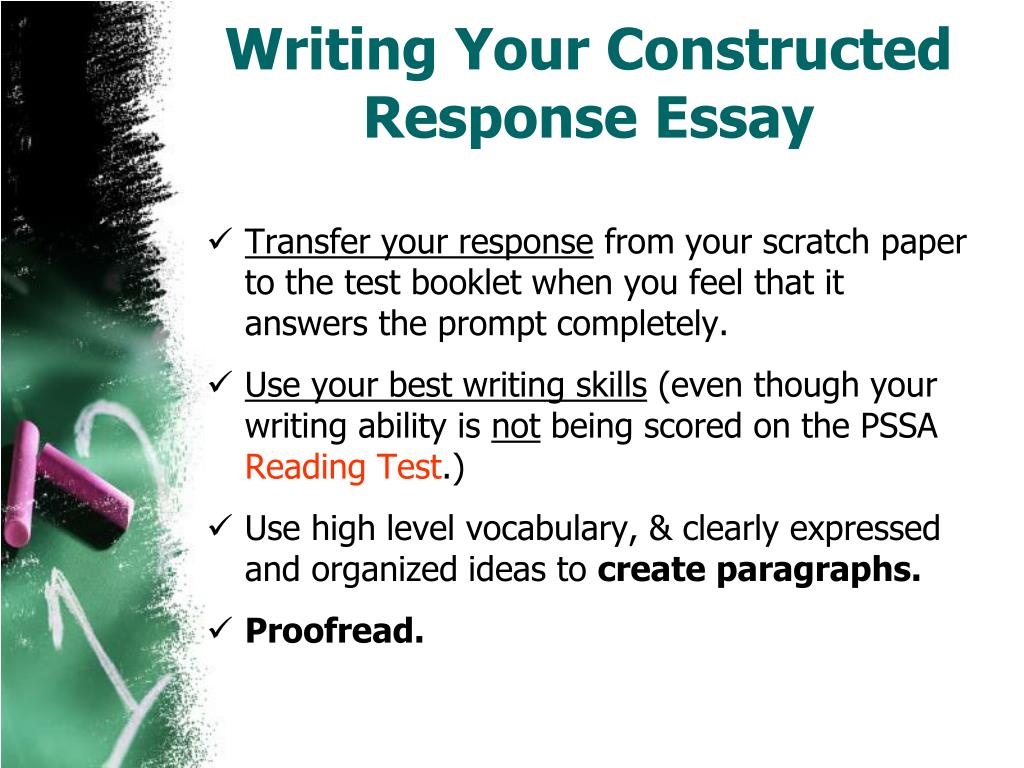 Writing Your Constructed Response Essay

✓ Transfer your response from your scratch paper to the test booklet when you feel that it answers the prompt completely.

✓ Use your best writing skills (even though your writing ability is not being scored on the PSSA Reading Test.)

✓ Use high level vocabulary, & clearly expressed and organized ideas to create paragraphs.

✓ Proofread.